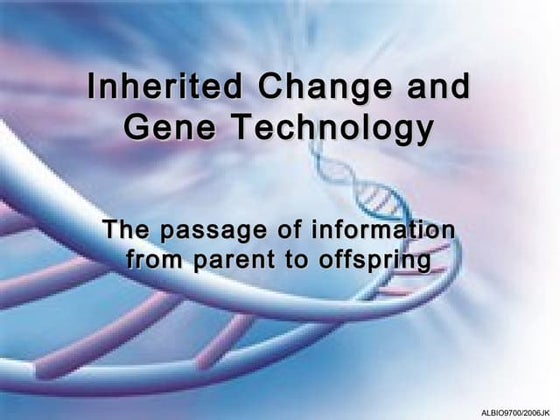 Inherited Change and Gene Technology

The passage of information from parent to offspring

ALBIO9700/2006JK